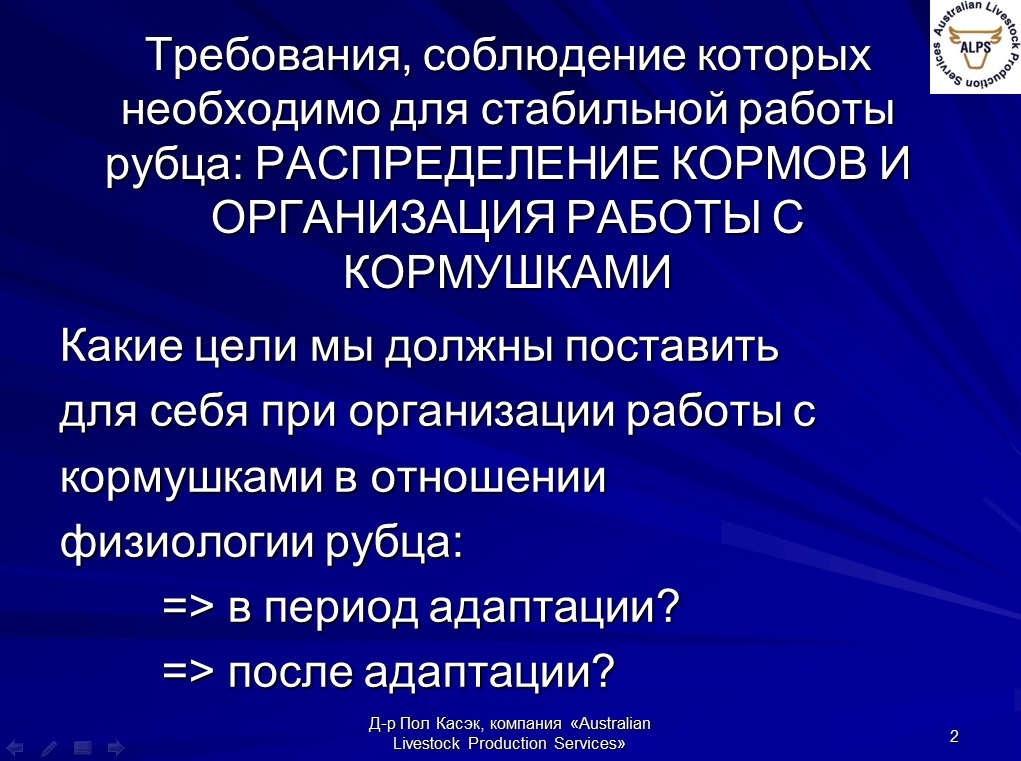 Australian Livestock Production Services
ALPS

Требования, соблюдение которых необходимо для стабильной работы рубца: РАСПРЕДЕЛЕНИЕ КОРМОВ И ОРГАНИЗАЦИЯ РАБОТЫ С КОРМУШКАМИ

Какие цели мы должны поставить для себя при организации работы с кормушками в отношении физиологии рубца:

=> в период адаптации?

=> после адаптации?

Д-р Пол Касэк, компания «Australian Livestock Production Services»

2